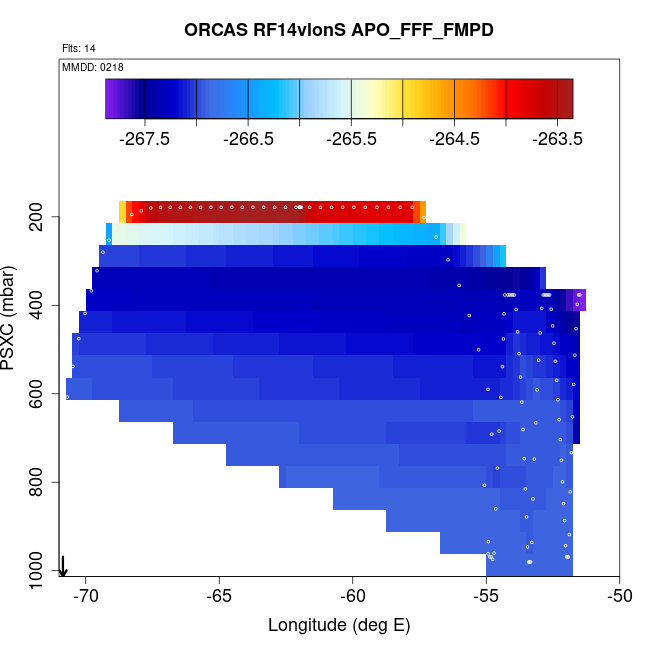 ORCAS RF14vlonS APO_FFF_FMPD

Flts: 14

MMDD: 0218

-267.5
-266.5
-265.5
-264.5
-263.5

PSXC (mbar)

200
400
600
800
1000

-70
-65
-60
-55
-50

Longitude (deg E)